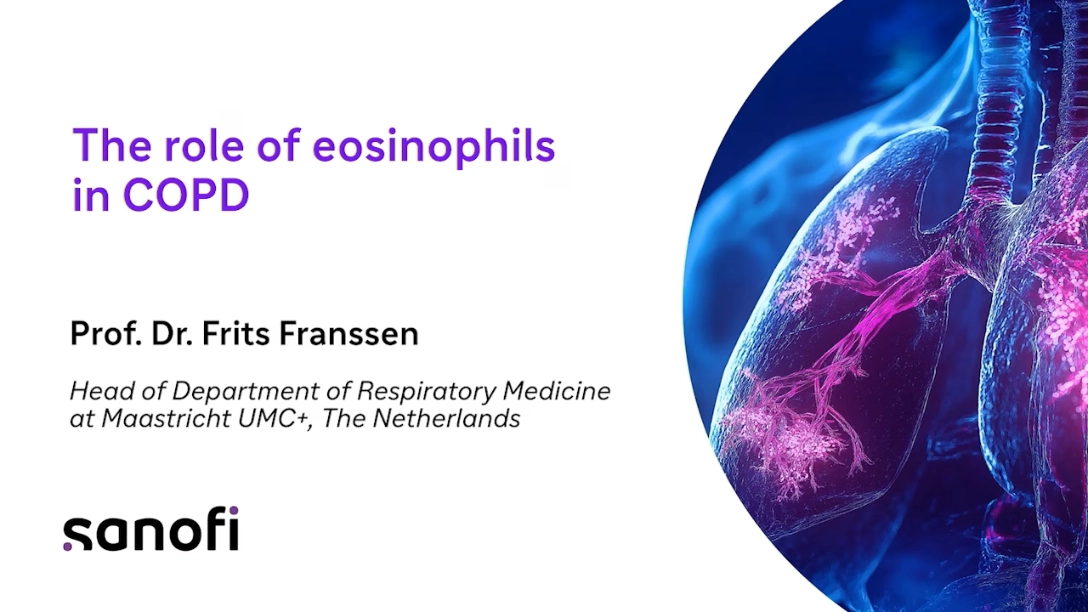 The role of eosinophils in COPD

Prof. Dr. Frits Franssen

Head of Department of Respiratory Medicine at Maastricht UMC+, The Netherlands

sanofi